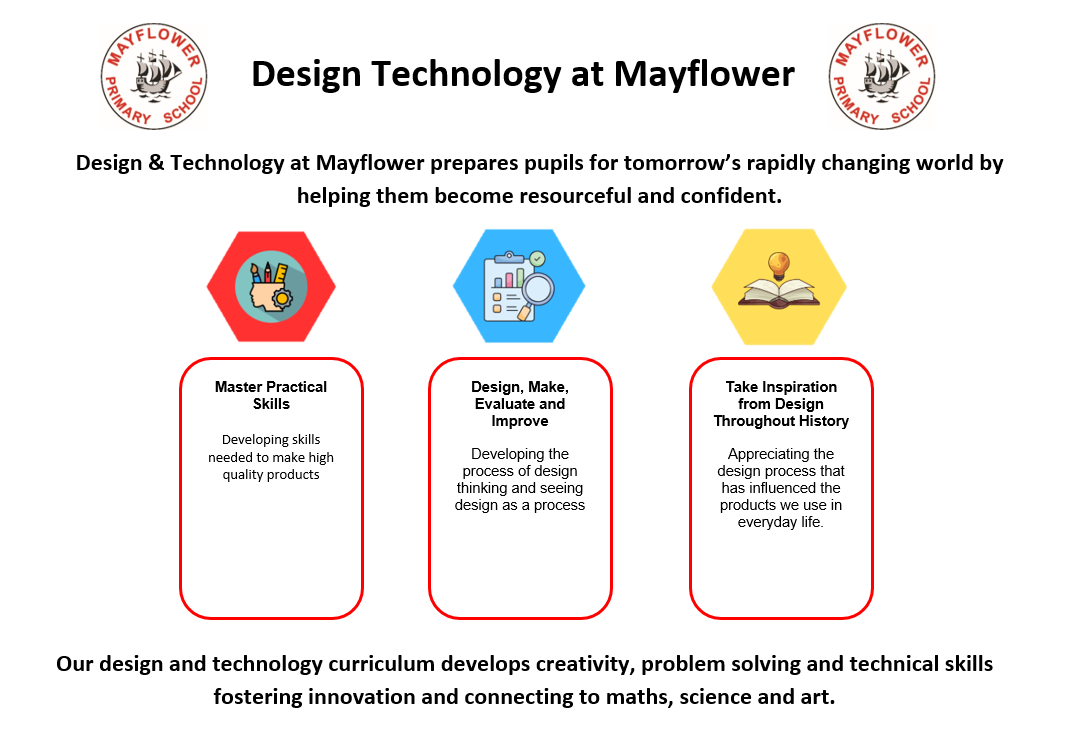 MAYFLOWER PRIMARY SCHOOL

Design Technology at Mayflower

MAYFLOWER PRIMARY SCHOOL

Design & Technology at Mayflower prepares pupils for tomorrow's rapidly changing world by helping them become resourceful and confident.

Master Practical Skills

Developing skills needed to make high quality products

Design, Make, Evaluate and Improve

Developing the process of design thinking and seeing design as a process

Take Inspiration from Design Throughout History

Appreciating the design process that has influenced the products we use in everyday life.

Our design and technology curriculum develops creativity, problem solving and technical skills fostering innovation and connecting to maths, science and art.